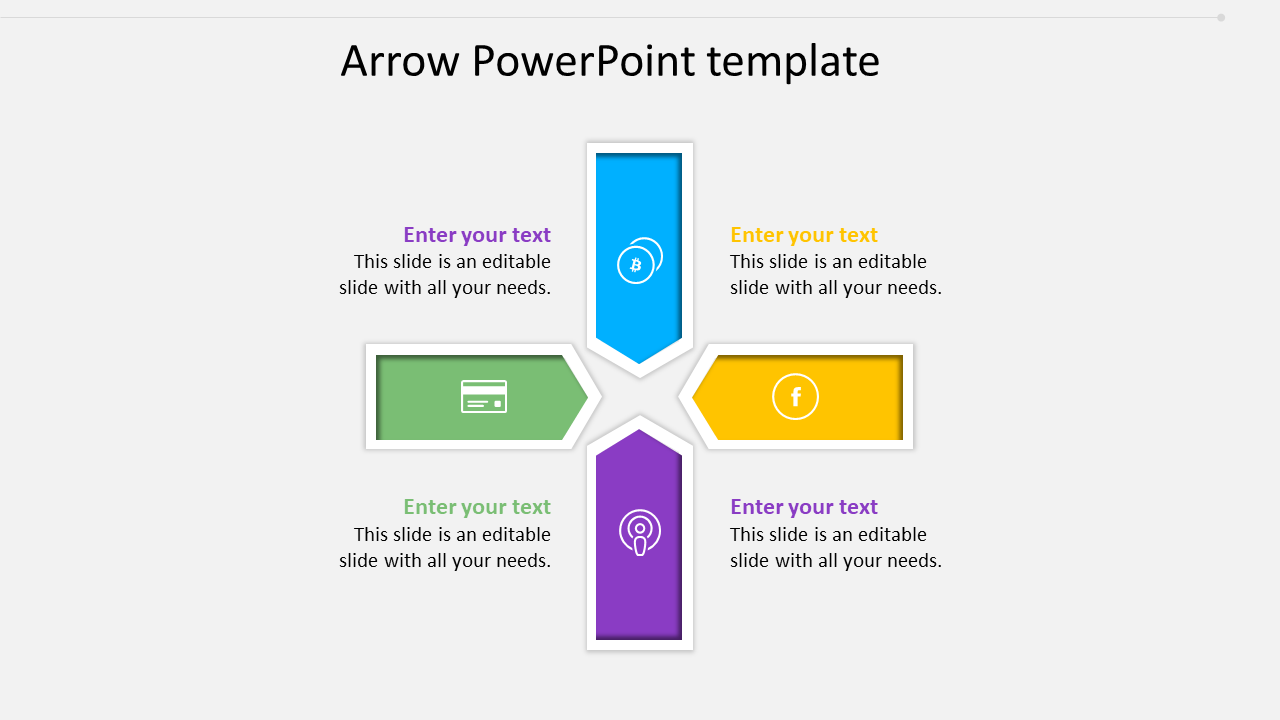 Arrow PowerPoint template

Enter your text
This slide is an editable slide with all your needs.

Enter your text
This slide is an editable slide with all your needs.

Enter your text
This slide is an editable slide with all your needs.

Enter your text
This slide is an editable slide with all your needs.